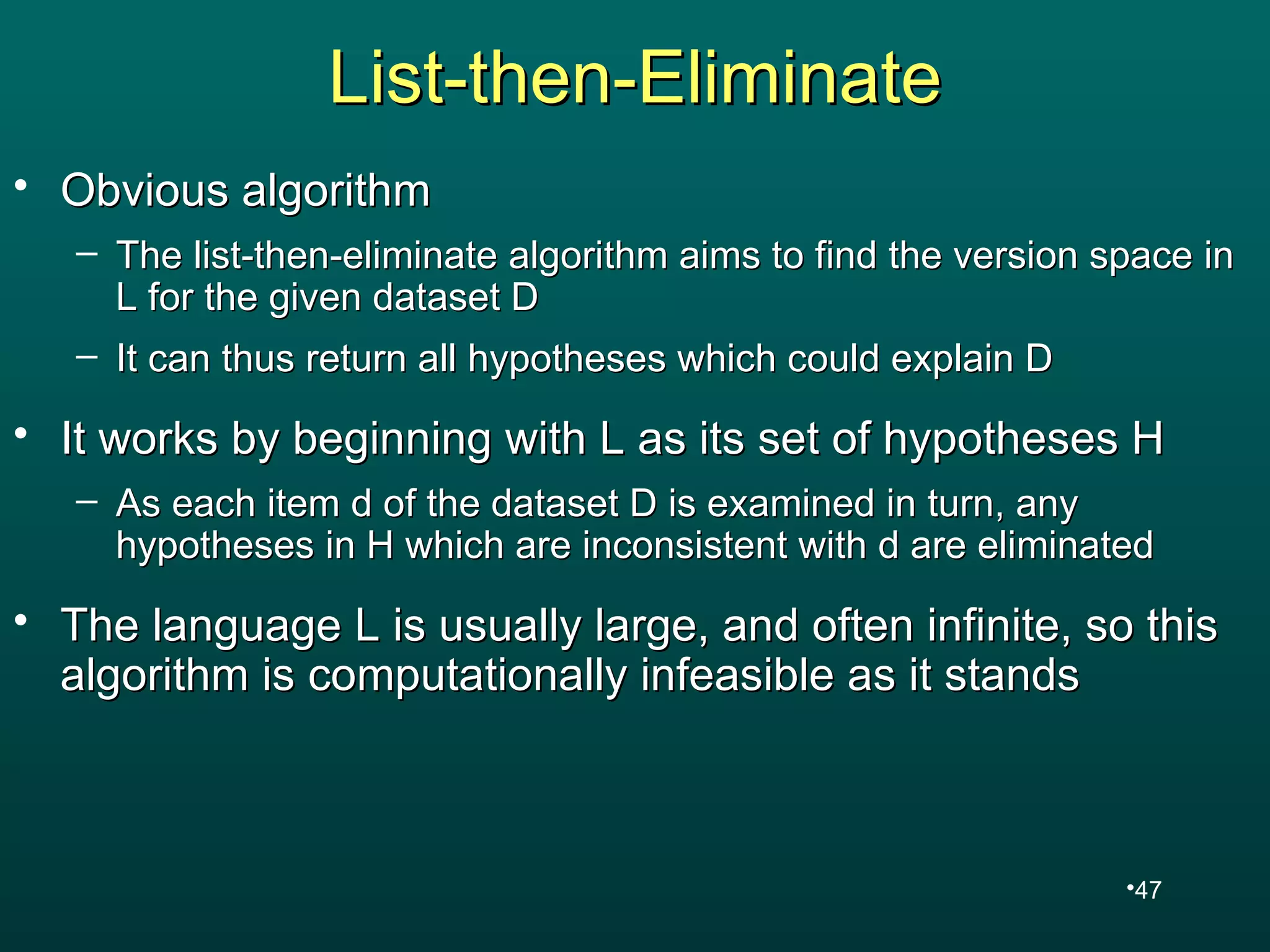 List-then-Eliminate

• Obvious algorithm
  – The list-then-eliminate algorithm aims to find the version space in L for the given dataset D
  – It can thus return all hypotheses which could explain D

• It works by beginning with L as its set of hypotheses H
  – As each item d of the dataset D is examined in turn, any hypotheses in H which are inconsistent with d are eliminated

• The language L is usually large, and often infinite, so this algorithm is computationally infeasible as it stands

•47